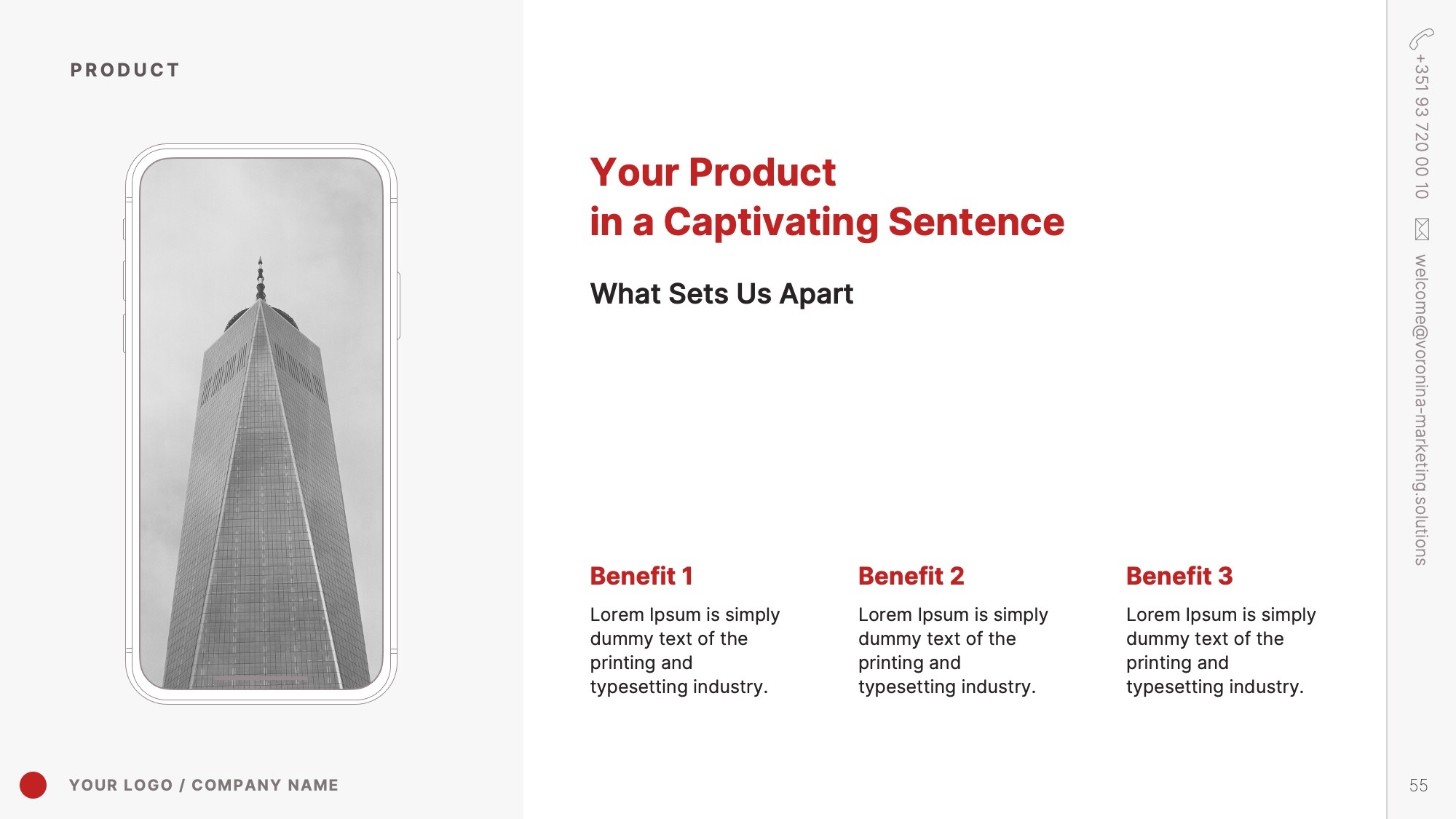 PRODUCT

Your Product
in a Captivating Sentence

What Sets Us Apart

Benefit 1

Lorem Ipsum is simply dummy text of the printing and typesetting industry.

Benefit 2

Lorem Ipsum is simply dummy text of the printing and typesetting industry.

Benefit 3

Lorem Ipsum is simply dummy text of the printing and typesetting industry.

+351 93 720 00 10

welcome@voronina-marketing.solutions

YOUR LOGO / COMPANY NAME

55